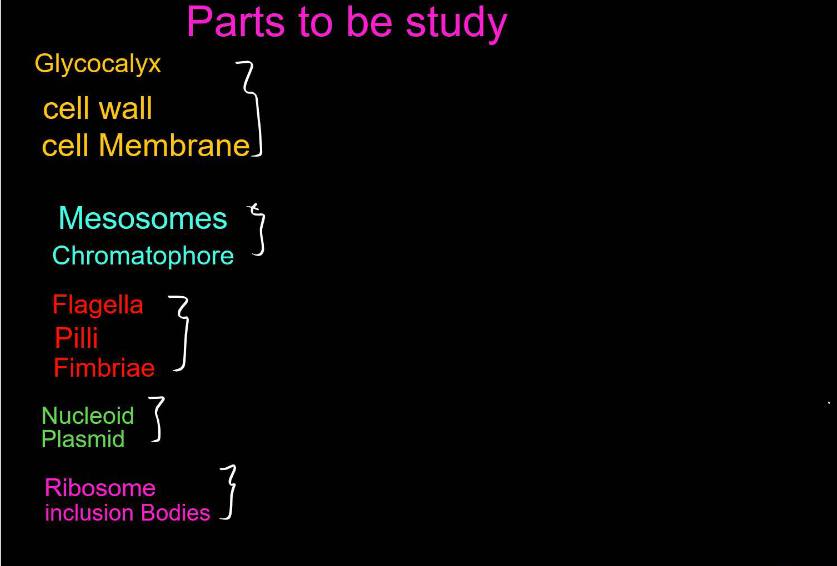 Parts to be study

Glycocalyx
cell wall
cell Membrane

Mesosomes
Chromatophore

Flagella
Pilli
Fimbriae

Nucleoid
Plasmid

Ribosome
inclusion Bodies